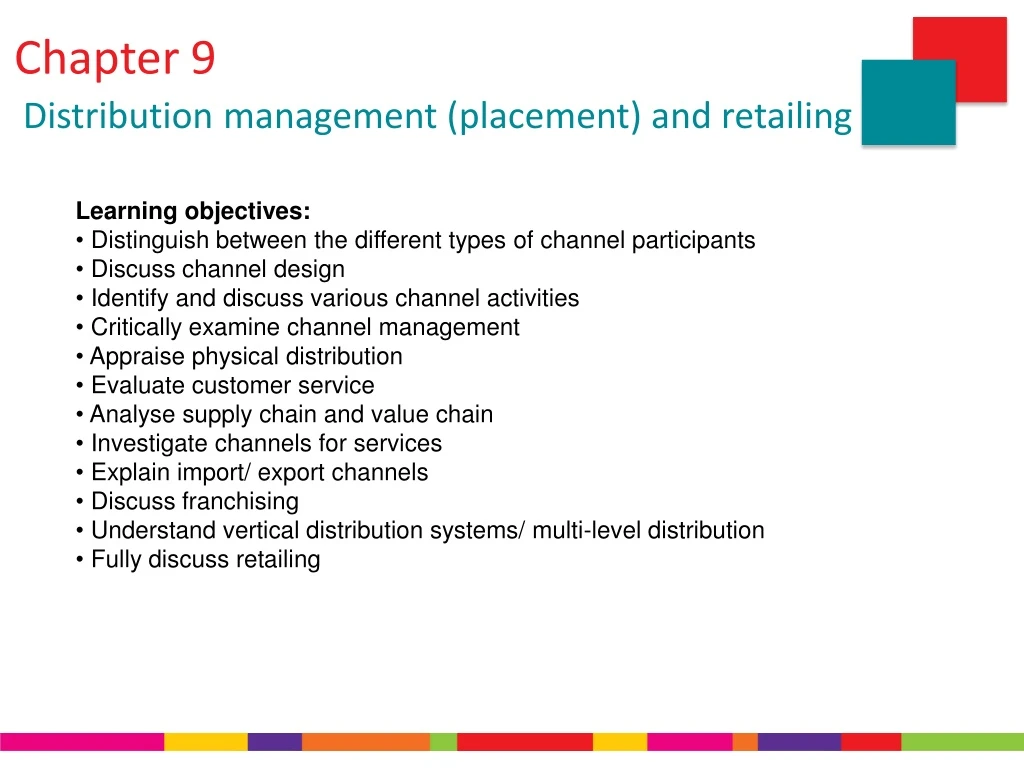 Chapter 9
Distribution management (placement) and retailing

Learning objectives:
• Distinguish between the different types of channel participants
• Discuss channel design
• Identify and discuss various channel activities
• Critically examine channel management
• Appraise physical distribution
• Evaluate customer service
• Analyse supply chain and value chain
• Investigate channels for services
• Explain import/ export channels
• Discuss franchising
• Understand vertical distribution systems/ multi-level distribution
• Fully discuss retailing